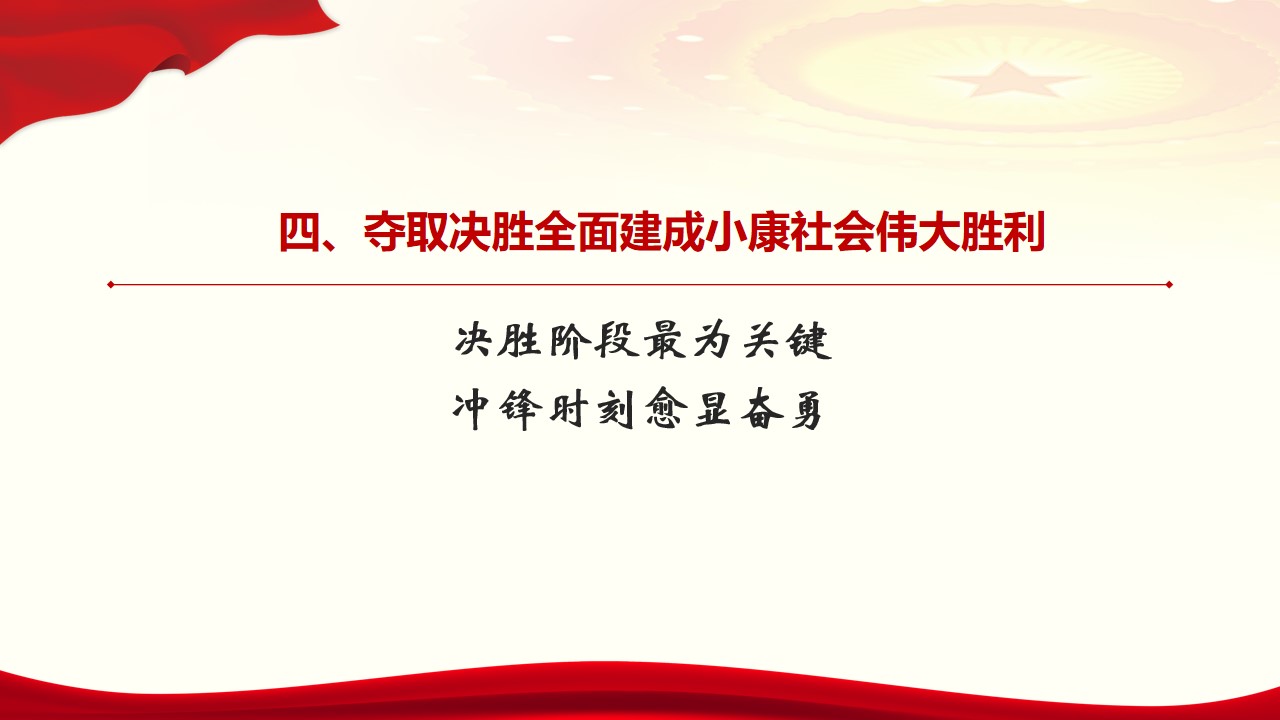 四、夺取决胜全面建成小康社会伟大胜利

决胜阶段最为关键
冲锋时刻愈显奋勇